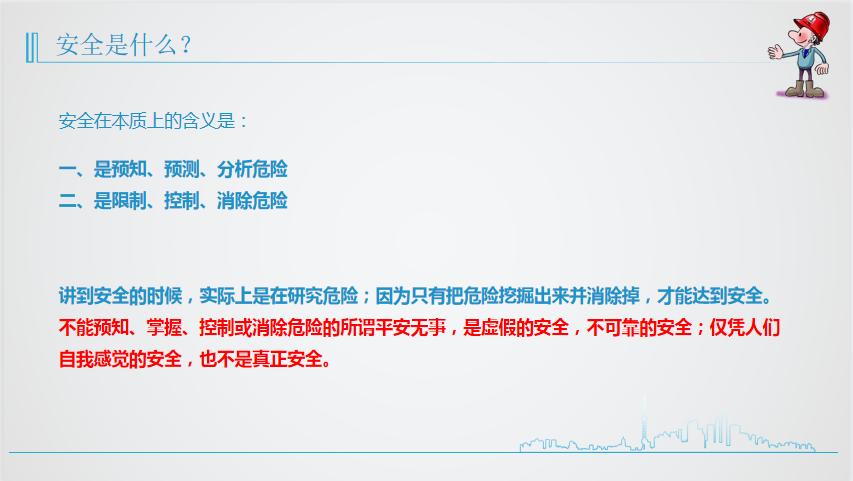 安全是什么？

安全在本质上的含义是：

一、是预知、预测、分析危险
二、是限制、控制、消除危险

讲到安全的时候，实际上是在研究危险；因为只有把危险挖掘出来并消除掉，才能达到安全。不能预知、掌握、控制或消除危险的所谓平安无事，是虚假的安全，不可靠的安全；仅凭人们自我感觉的安全，也不是真正安全。